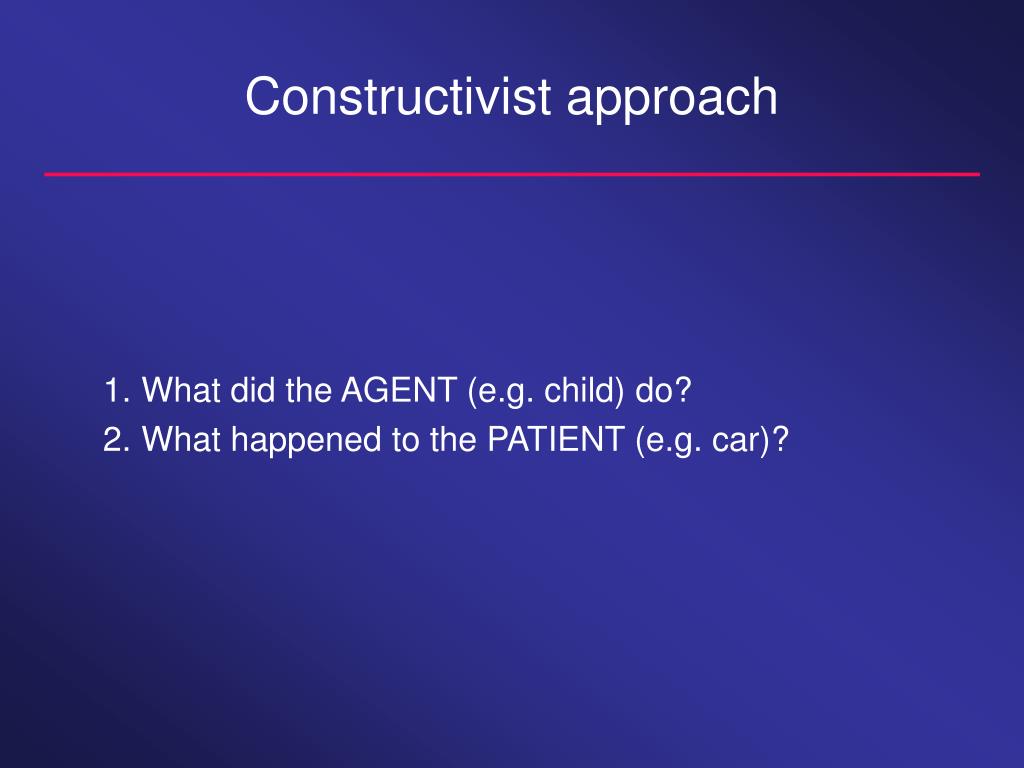 Constructivist approach

1. What did the AGENT (e.g. child) do?
2. What happened to the PATIENT (e.g. car)?